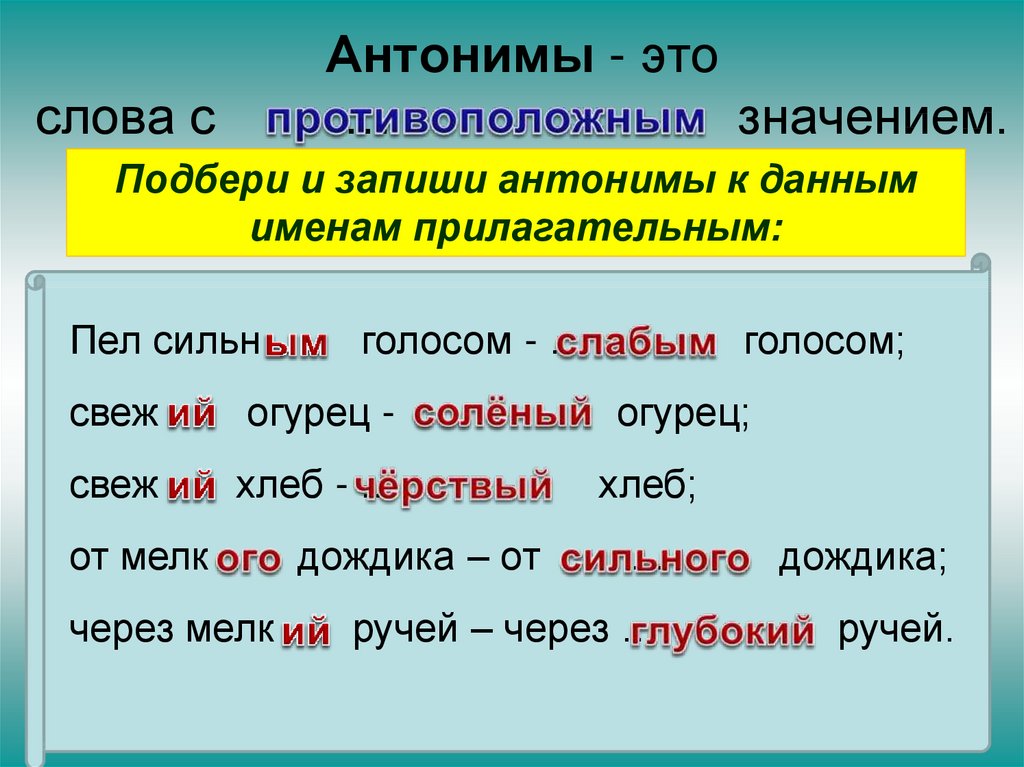 Антонимы - это слова с противоположным значением.

Подбери и запиши антонимы к данным именам прилагательным:

Пел сильным голосом - слабым голосом;

свежий огурец - солёный огурец;

свежий хлеб - чёрствый хлеб;

от мелкого дождика – от сильного дождика;

через мелкий ручей – через глубокий ручей.